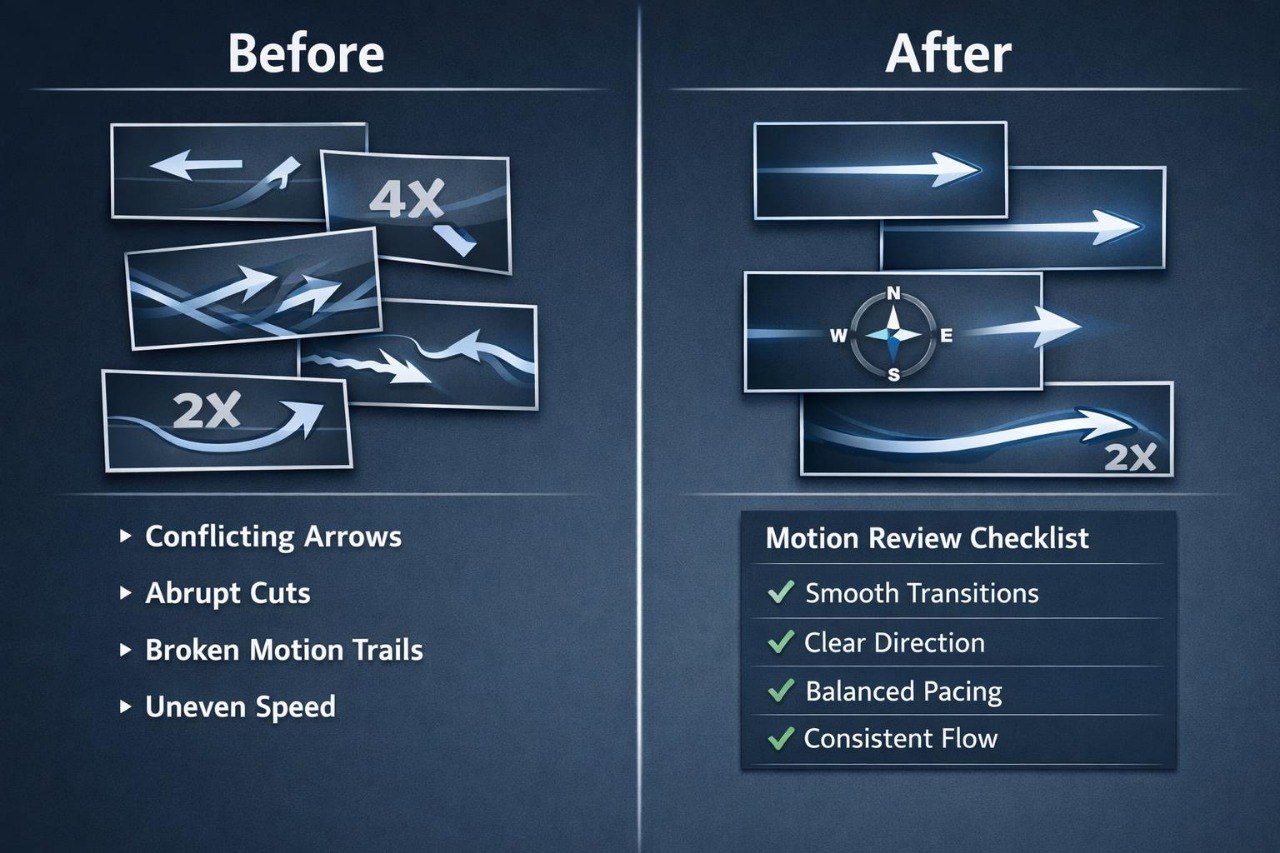 Before

4X

2X

▸ Conflicting Arrows
▸ Abrupt Cuts
▸ Broken Motion Trails
▸ Uneven Speed

After

N
W
E
S

2X

Motion Review Checklist
✓ Smooth Transitions
✓ Clear Direction
✓ Balanced Pacing
✓ Consistent Flow